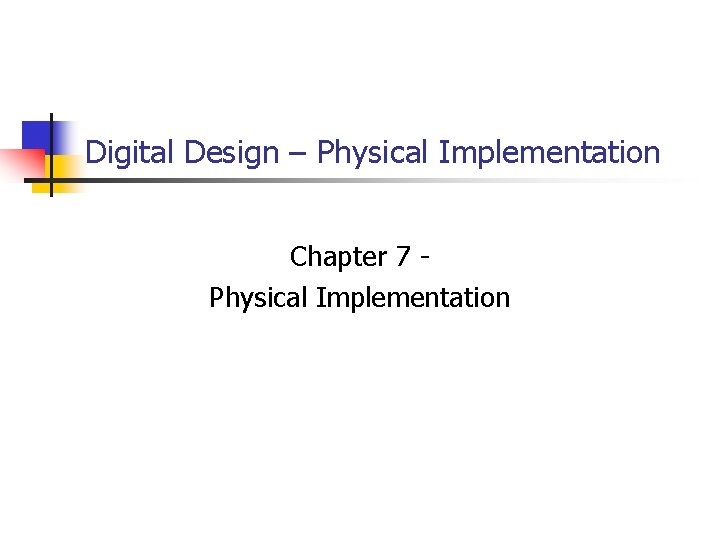 Digital Design – Physical Implementation

Chapter 7 -
Physical Implementation